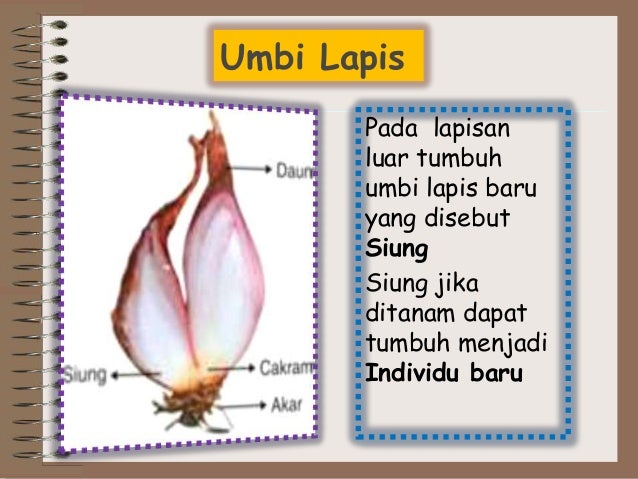 Umbi Lapis

Daun
Siung
Cakram
Akar

Pada lapisan luar tumbuh umbi lapis baru yang disebut **Siung**

Siung jika ditanam dapat tumbuh menjadi **Individu baru**